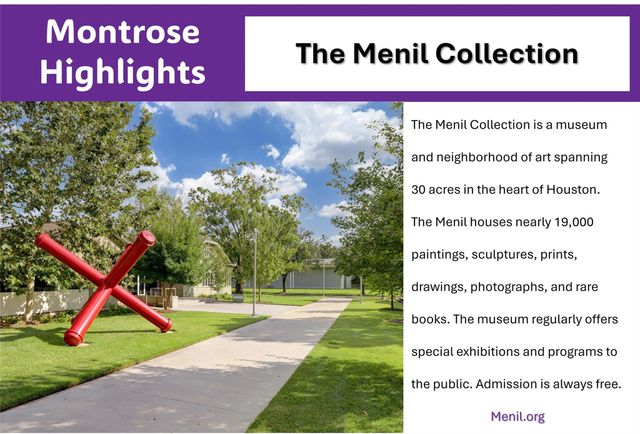 Montrose Highlights

The Menil Collection

The Menil Collection is a museum and neighborhood of art spanning 30 acres in the heart of Houston. The Menil houses nearly 19,000 paintings, sculptures, prints, drawings, photographs, and rare books. The museum regularly offers special exhibitions and programs to the public. Admission is always free.

Menil.org